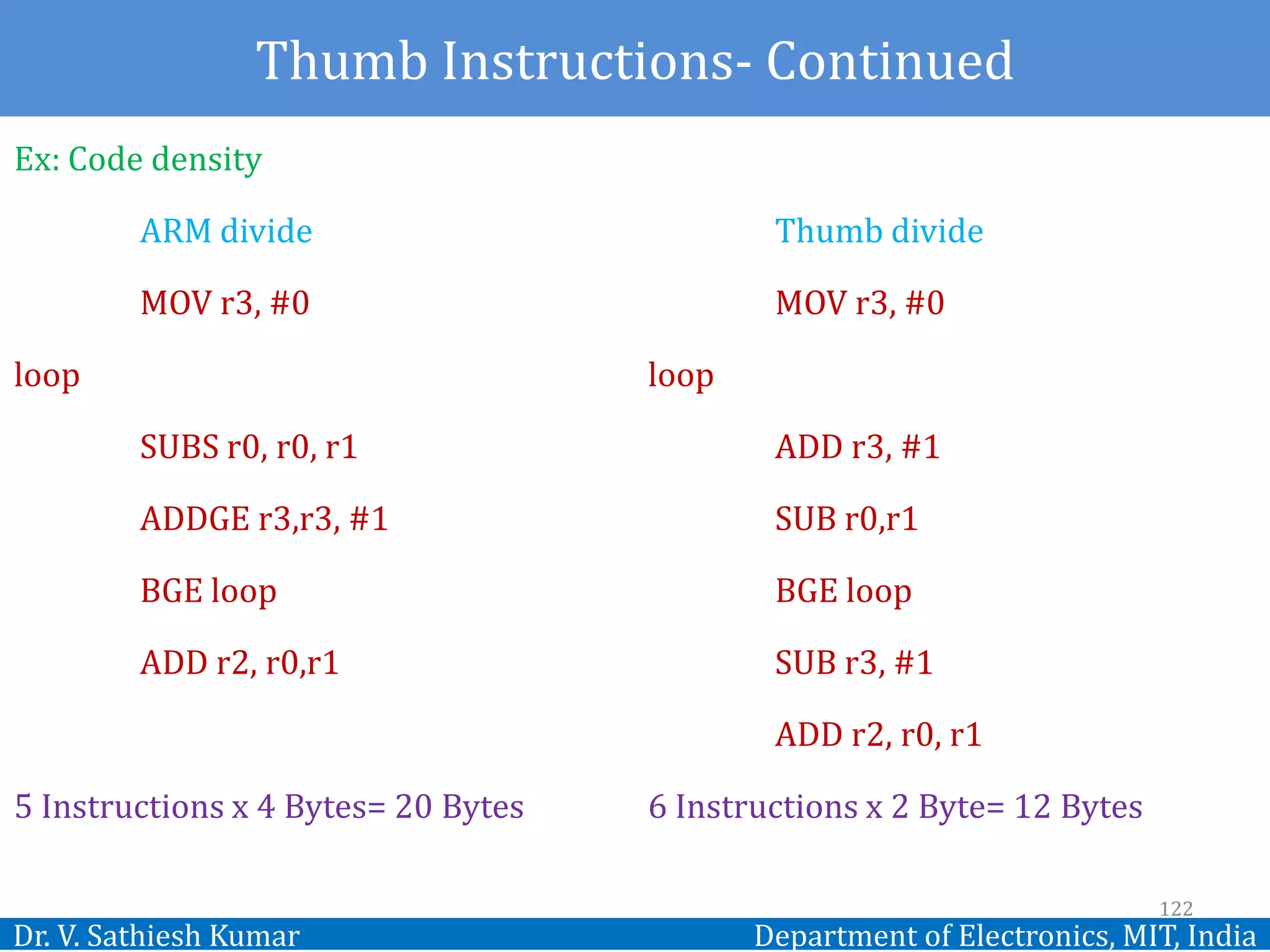 Thumb Instructions- Continued

Ex: Code density

ARM divide

MOV r3, #0

loop

SUBS r0, r0, r1

ADDGE r3,r3, #1

BGE loop

ADD r2, r0,r1

5 Instructions x 4 Bytes= 20 Bytes

Thumb divide

MOV r3, #0

loop

ADD r3, #1

SUB r0,r1

BGE loop

SUB r3, #1

ADD r2, r0, r1

6 Instructions x 2 Byte= 12 Bytes

122

Dr. V. Sathiesh Kumar

Department of Electronics, MIT, India